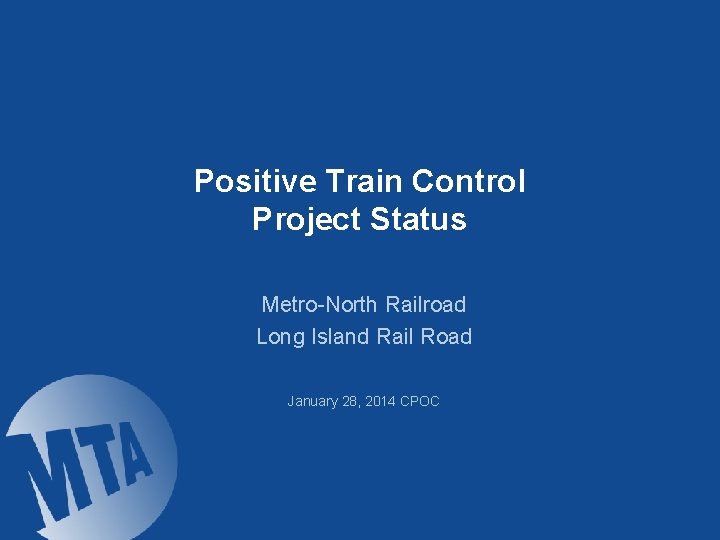 Positive Train Control
Project Status

Metro-North Railroad
Long Island Rail Road

January 28, 2014 CPOC

MTA